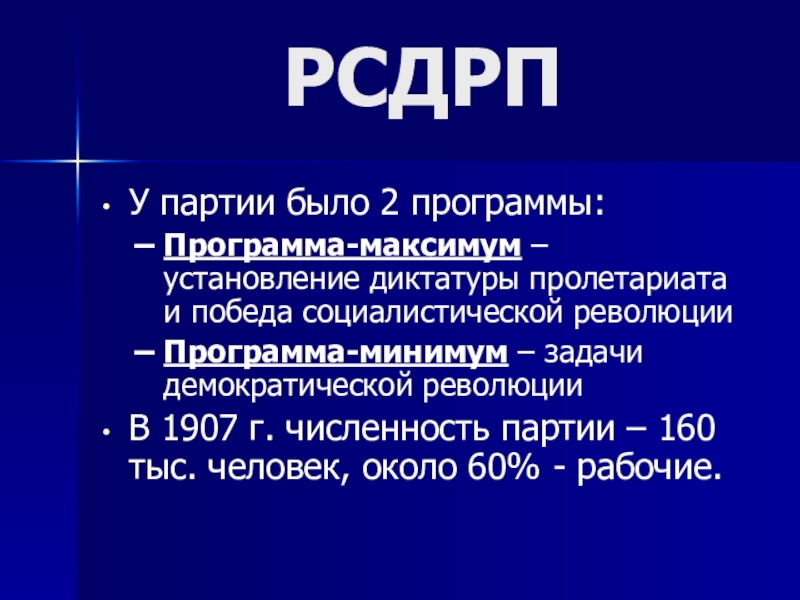 РСДРП

• У партии было 2 программы:

– Программа-максимум – установление диктатуры пролетариата и победа социалистической революции

– Программа-минимум – задачи демократической революции

• В 1907 г. численность партии – 160 тыс. человек, около 60% - рабочие.